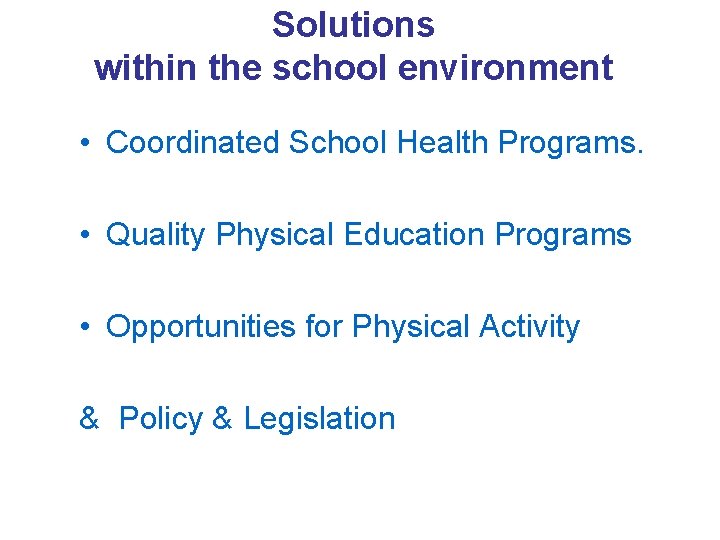 Solutions
within the school environment

• Coordinated School Health Programs.

• Quality Physical Education Programs

• Opportunities for Physical Activity

& Policy & Legislation